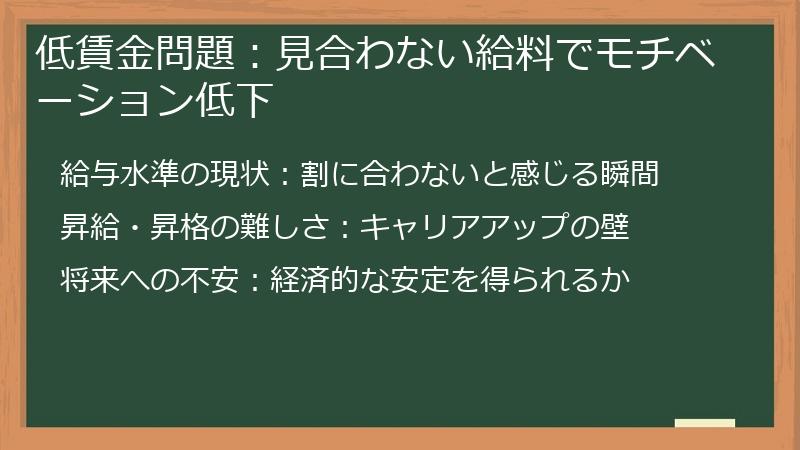 低賃金問題：見合わない給料でモチベーション低下

給与水準の現状：割に合わないと感じる瞬間

昇給・昇格の難しさ：キャリアアップの壁

将来への不安：経済的な安定を得られるか